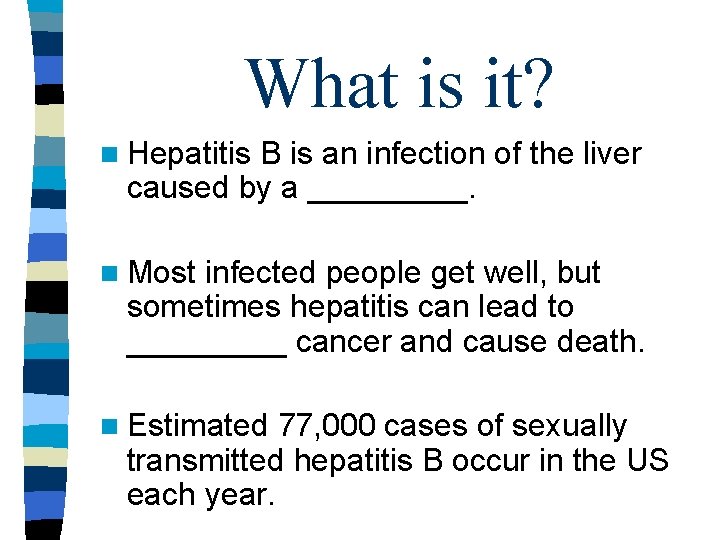 What is it?

Hepatitis B is an infection of the liver caused by a _________.

Most infected people get well, but sometimes hepatitis can lead to _________ cancer and cause death.

Estimated 77,000 cases of sexually transmitted hepatitis B occur in the US each year.